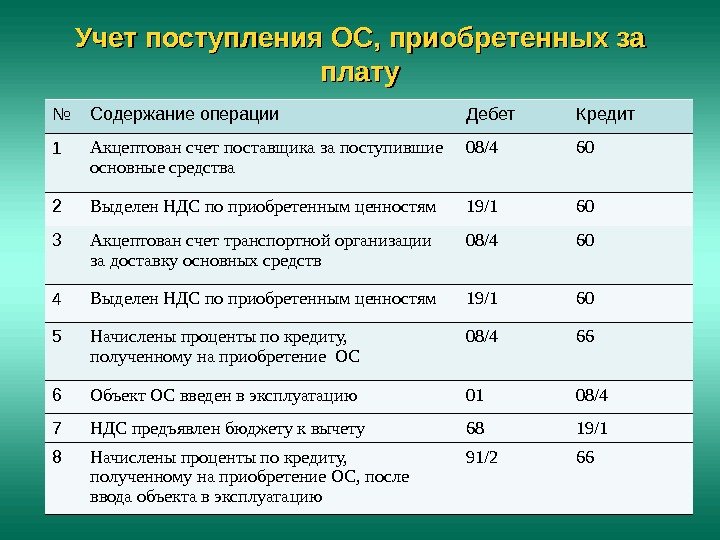 Учет поступления ОС, приобретенных за плату

| № | Содержание операции | Дебет | Кредит |
|---|---|---|---|
| 1 | Акцептован счет поставщика за поступившие основные средства | 08/4 | 60 |
| 2 | Выделен НДС по приобретенным ценностям | 19/1 | 60 |
| 3 | Акцептован счет транспортной организации за доставку основных средств | 08/4 | 60 |
| 4 | Выделен НДС по приобретенным ценностям | 19/1 | 60 |
| 5 | Начислены проценты по кредиту, полученному на приобретение ОС | 08/4 | 66 |
| 6 | Объект ОС введен в эксплуатацию | 01 | 08/4 |
| 7 | НДС предъявлен бюджету к вычету | 68 | 19/1 |
| 8 | Начислены проценты по кредиту, полученному на приобретение ОС, после ввода объекта в эксплуатацию | 91/2 | 66 |